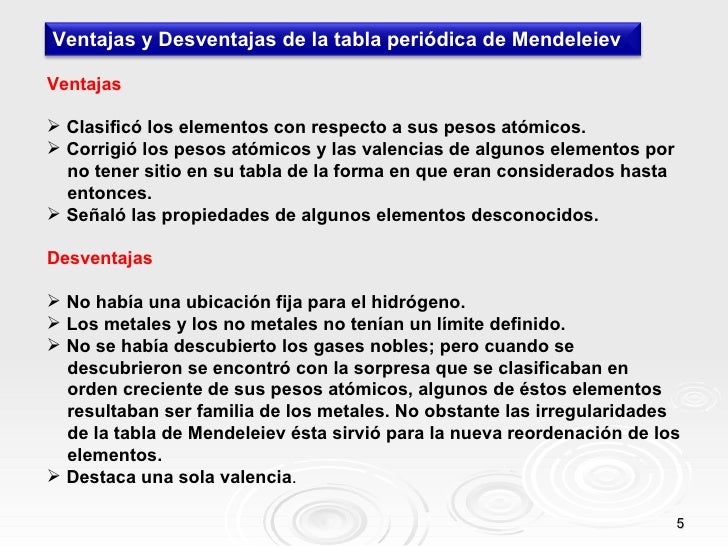 Ventajas y Desventajas de la tabla periódica de Mendeleiev

Ventajas

➢ Clasificó los elementos con respecto a sus pesos atómicos.
➢ Corrigió los pesos atómicos y las valencias de algunos elementos por no tener sitio en su tabla de la forma en que eran considerados hasta entonces.
➢ Señaló las propiedades de algunos elementos desconocidos.

Desventajas

➢ No había una ubicación fija para el hidrógeno.
➢ Los metales y los no metales no tenían un límite definido.
➢ No se había descubierto los gases nobles; pero cuando se descubrieron se encontró con la sorpresa que se clasificaban en orden creciente de sus pesos atómicos, algunos de éstos elementos resultaban ser familia de los metales. No obstante las irregularidades de la tabla de Mendeleiev ésta sirvió para la nueva reordenación de los elementos.
➢ Destaca una sola valencia.

5